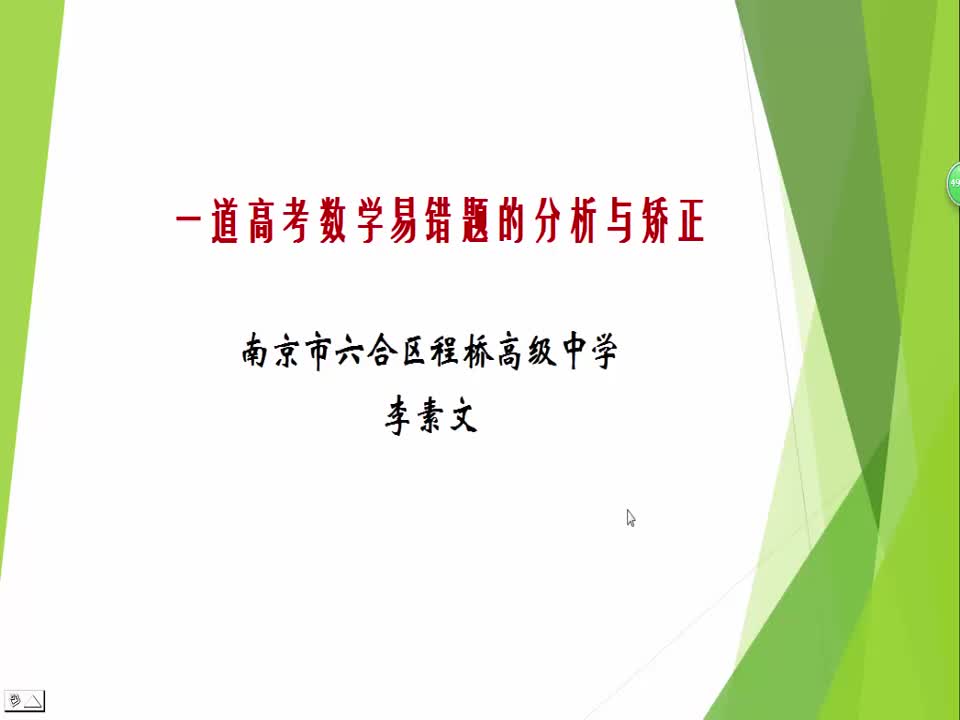 一道高考数学易错题的分析与矫正

南京市六合区程桥高级中学

李素文